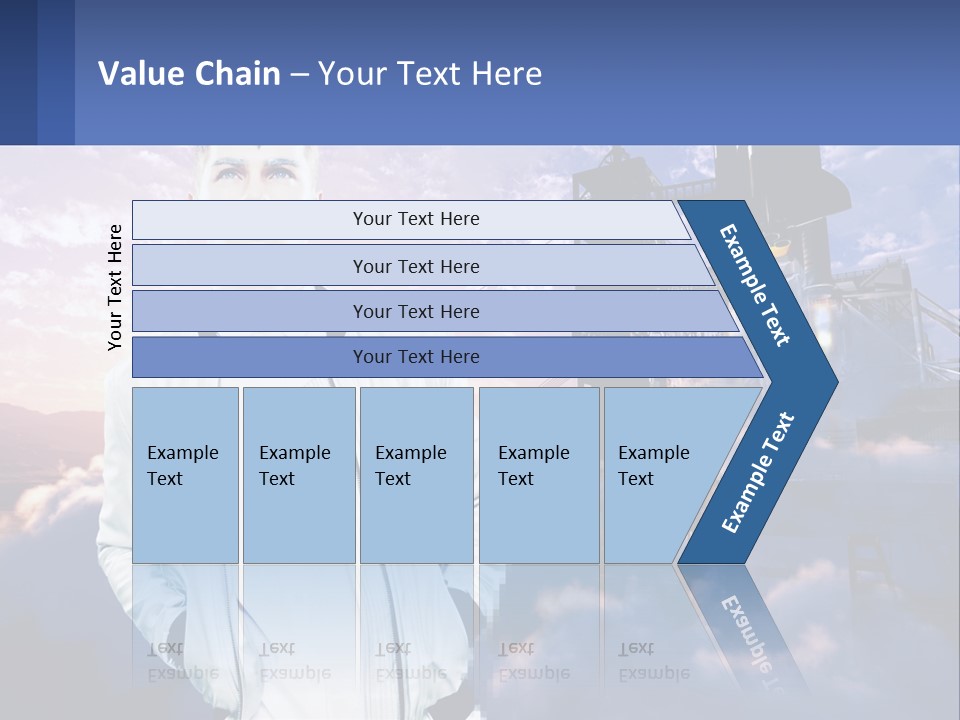 Value Chain – Your Text Here

Your Text Here

Your Text Here

Your Text Here

Your Text Here

Your Text Here

Example Text

Example Text

Example Text

Example Text

Example Text

Example Text

Example Text